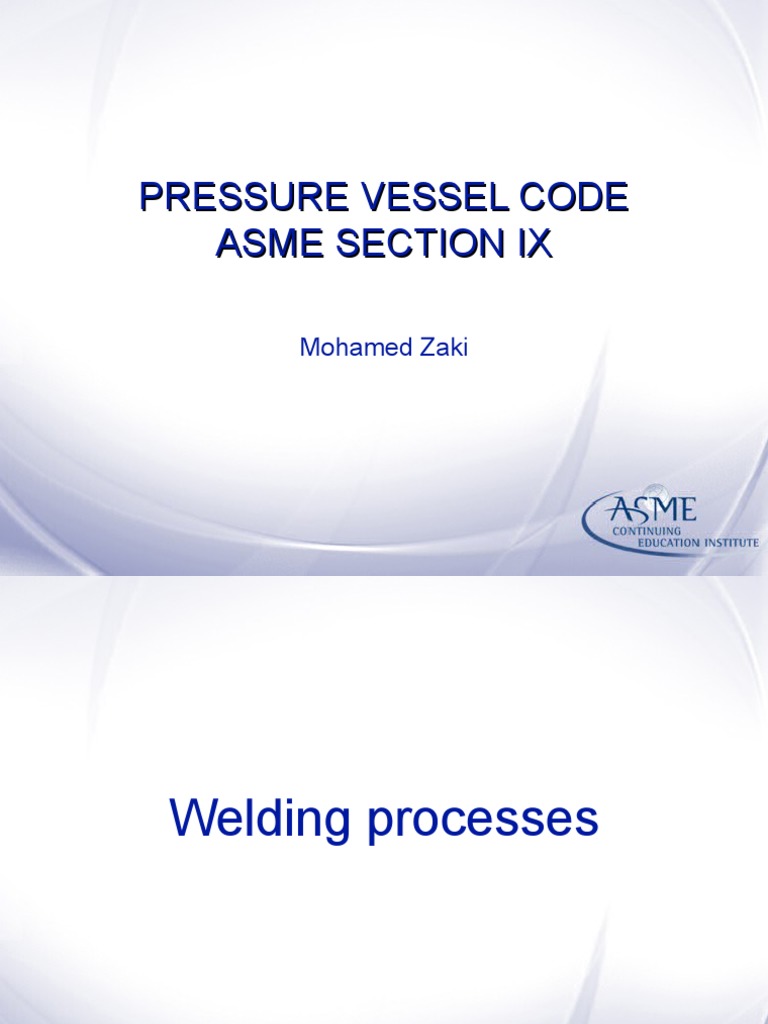 PRESSURE VESSEL CODE
ASME SECTION IX

Mohamed Zaki

ASME
CONTINUING
EDUCATION INSTITUTE

Welding processes